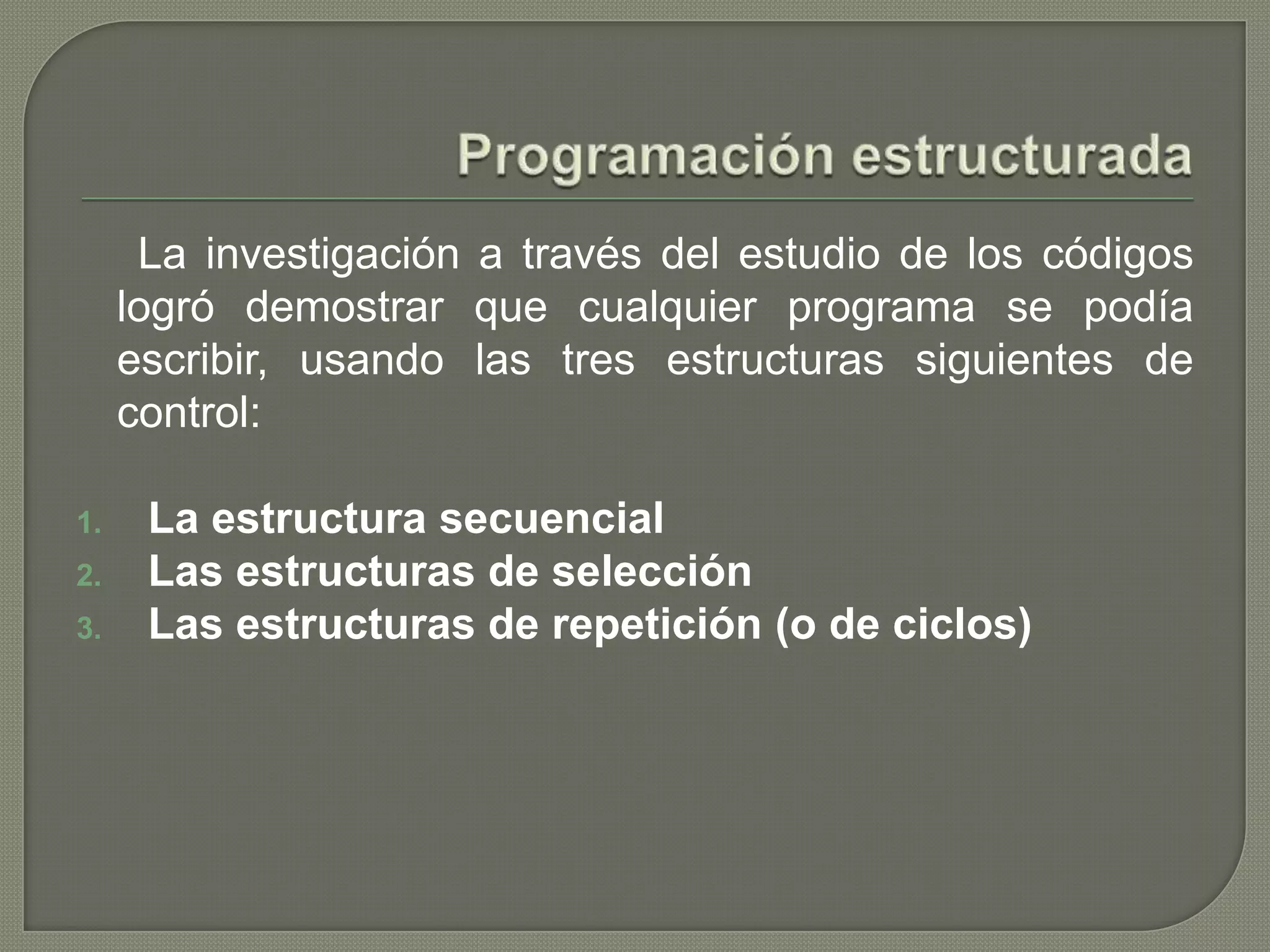 Programación estructurada

La investigación a través del estudio de los códigos logró demostrar que cualquier programa se podía escribir, usando las tres estructuras siguientes de control:

1. La estructura secuencial
2. Las estructuras de selección
3. Las estructuras de repetición (o de ciclos)